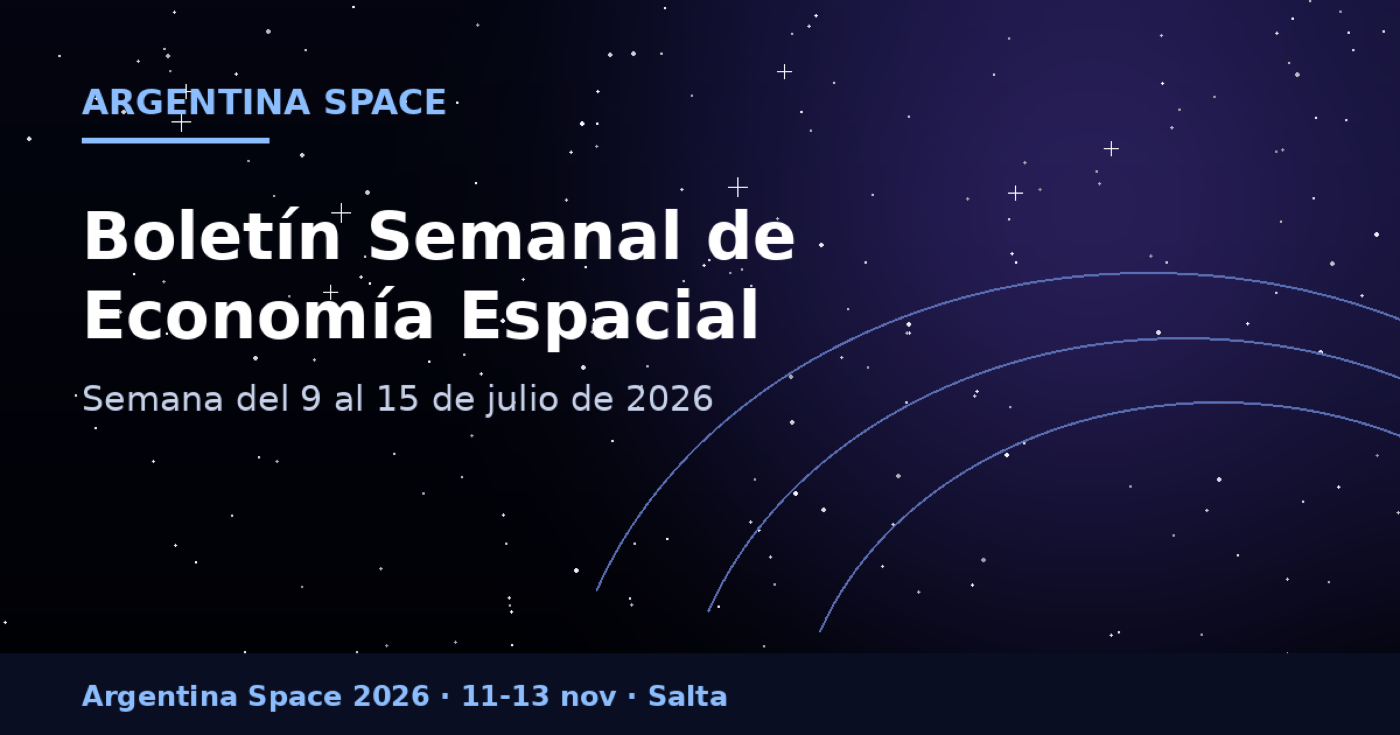 ARGENTINA SPACE

Boletín Semanal de Economía Espacial

Semana del 9 al 15 de julio de 2026

Argentina Space 2026 · 11-13 nov · Salta